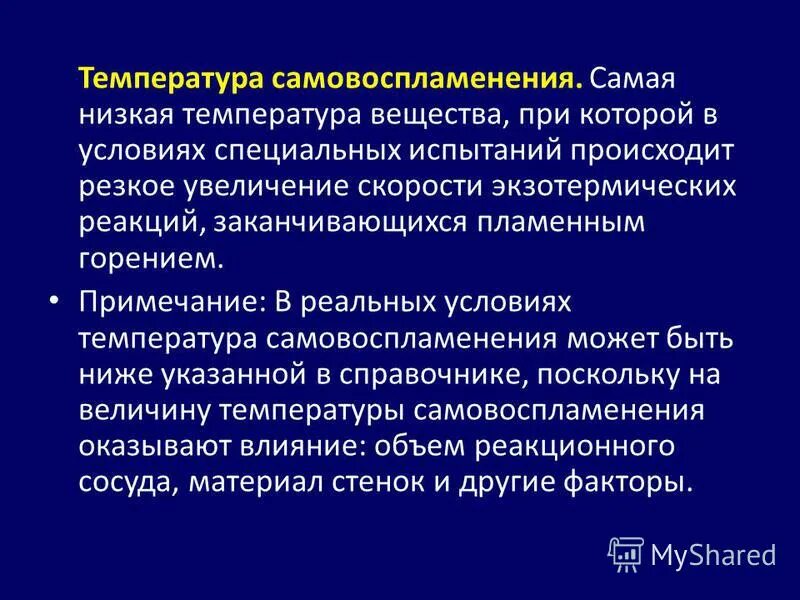 Температура самовоспламенения. Самая низкая температура вещества, при которой в условиях специальных испытаний происходит резкое увеличение скорости экзотермических реакций, заканчивающихся пламенным горением.

• Примечание: В реальных условиях температура самовоспламенения может быть ниже указанной в справочнике, поскольку на величину температуры самовоспламенения оказывают влияние: объем реакционного сосуда, материал стенок и другие факторы.

MyShared